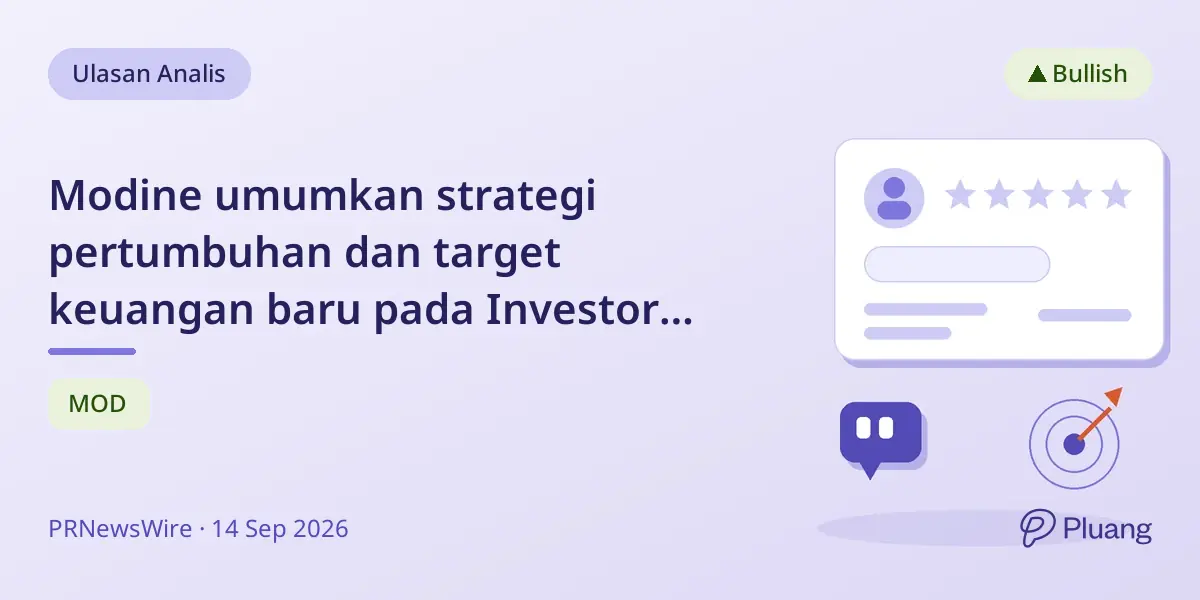 Ulasan Analis

▲ Bullish

Modine umumkan strategi pertumbuhan dan target keuangan baru pada Investor...

MOD

PRNewsWire · 14 Sep 2026

Pluang